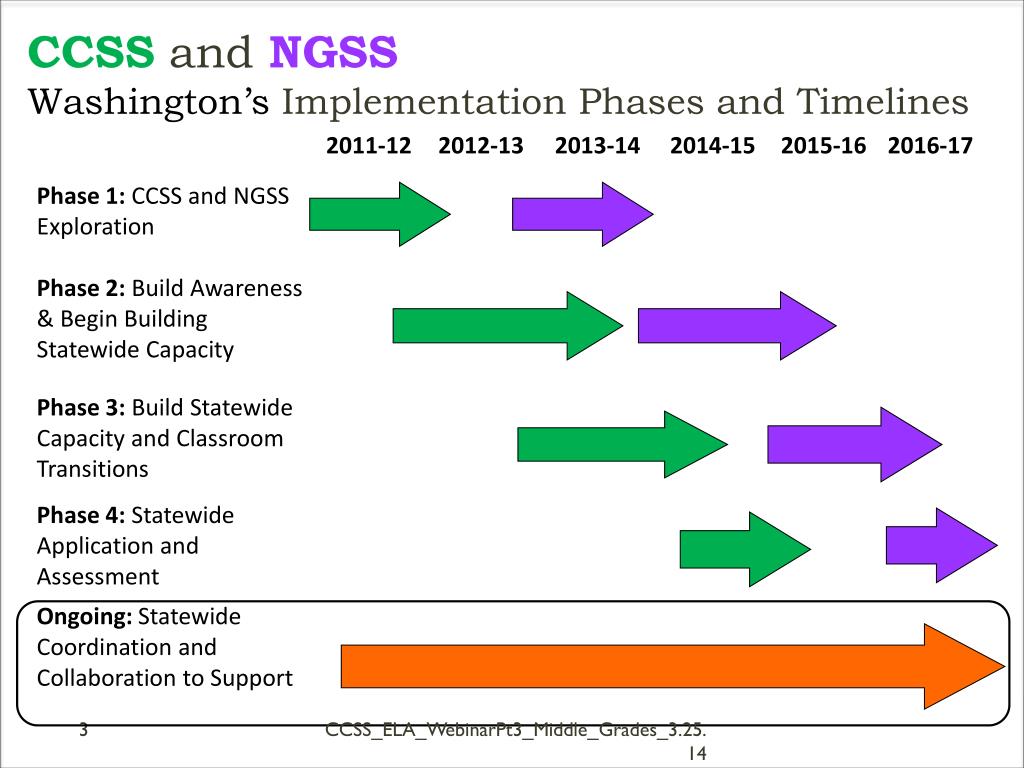 CCSS and NGSS

Washington's Implementation Phases and Timelines

2011-12 2012-13 2013-14 2014-15 2015-16 2016-17

Phase 1: CCSS and NGSS Exploration

Phase 2: Build Awareness & Begin Building Statewide Capacity

Phase 3: Build Statewide Capacity and Classroom Transitions

Phase 4: Statewide Application and Assessment

Ongoing: Statewide Coordination and Collaboration to Support

3

CCSS_ELA_WebinarPt3_Middle_Grades_3.25.14